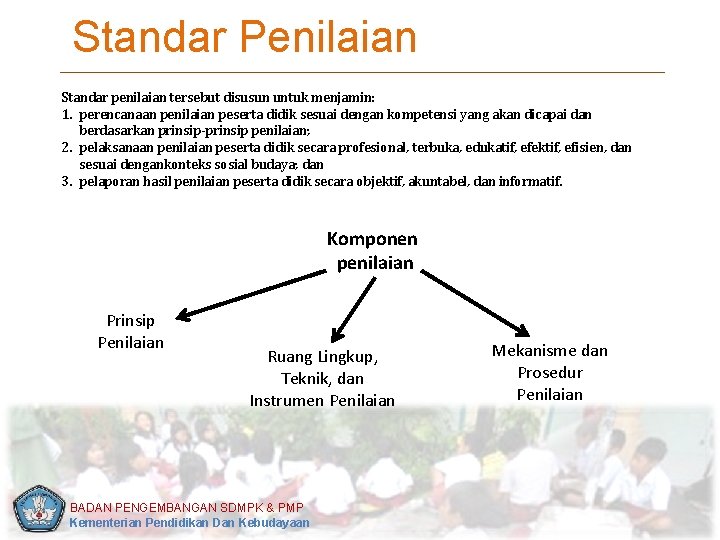 Standar Penilaian

Standar penilaian tersebut disusun untuk menjamin:
1. perencanaan penilaian peserta didik sesuai dengan kompetensi yang akan dicapai dan berdasarkan prinsip-prinsip penilaian;
2. pelaksanaan penilaian peserta didik secara profesional, terbuka, edukatif, efektif, efisien, dan sesuai dengankonteks sosial budaya; dan
3. pelaporan hasil penilaian peserta didik secara objektif, akuntabel, dan informatif.

Komponen penilaian

Prinsip Penilaian

Ruang Lingkup, Teknik, dan Instrumen Penilaian

Mekanisme dan Prosedur Penilaian

BADAN PENGEMBANGAN SDMPK & PMP
Kementerian Pendidikan Dan Kebudayaan